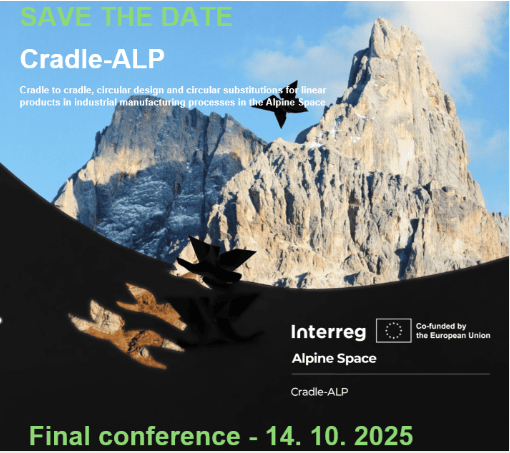 SAVE THE DATE

Cradle-ALP

Cradle to cradle, circular design and circular substitutions for linear products in industrial manufacturing processes in the Alpine Space

Interreg

Co-funded by the European Union

Alpine Space

Cradle-ALP

Final conference - 14. 10. 2025